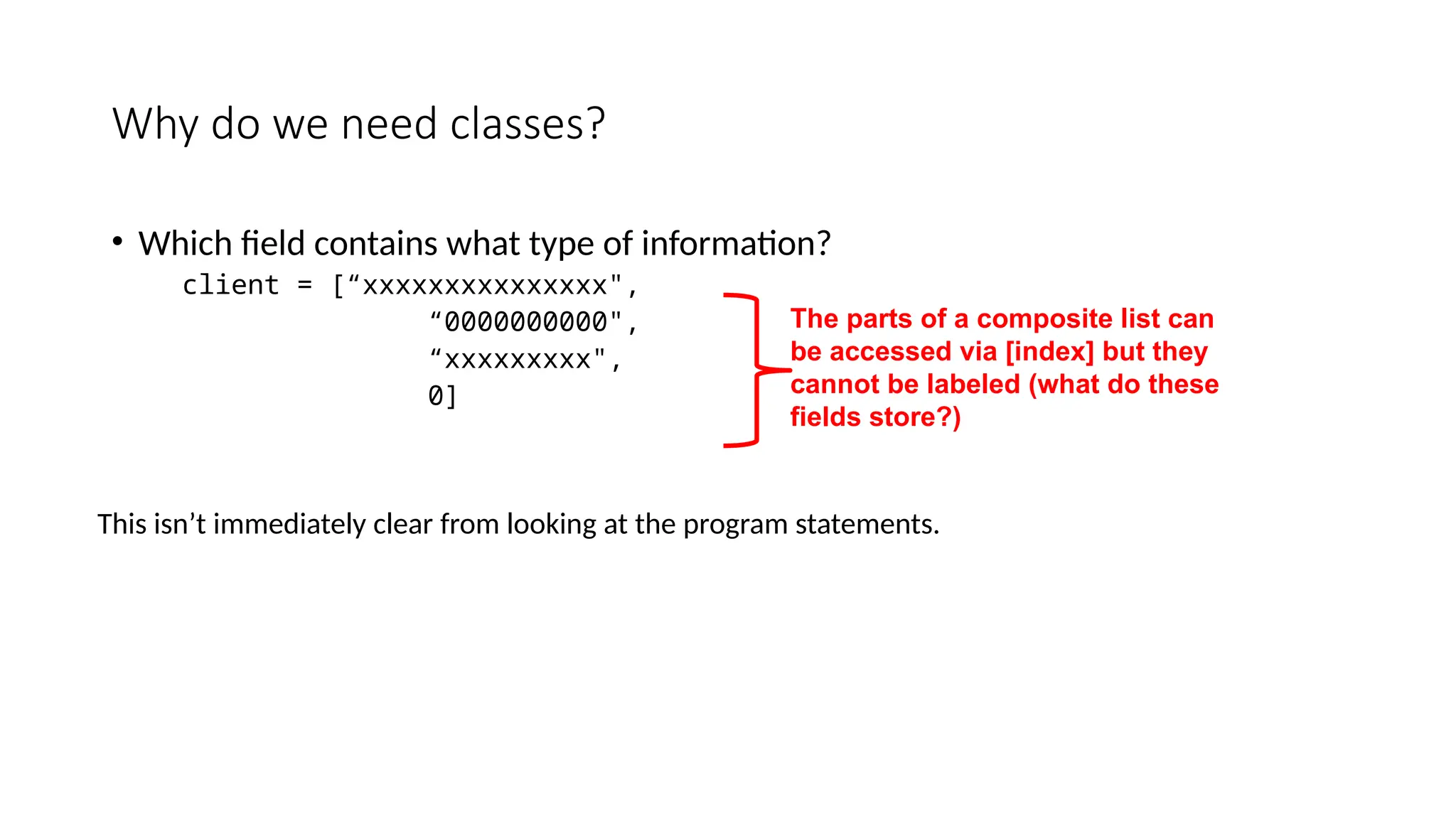 Why do we need classes?

• Which field contains what type of information?

client = [“xxxxxxxxxxxxxxx",
          “0000000000",
          “xxxxxxxxx",
          0]

The parts of a composite list can be accessed via [index] but they cannot be labeled (what do these fields store?)

This isn’t immediately clear from looking at the program statements.